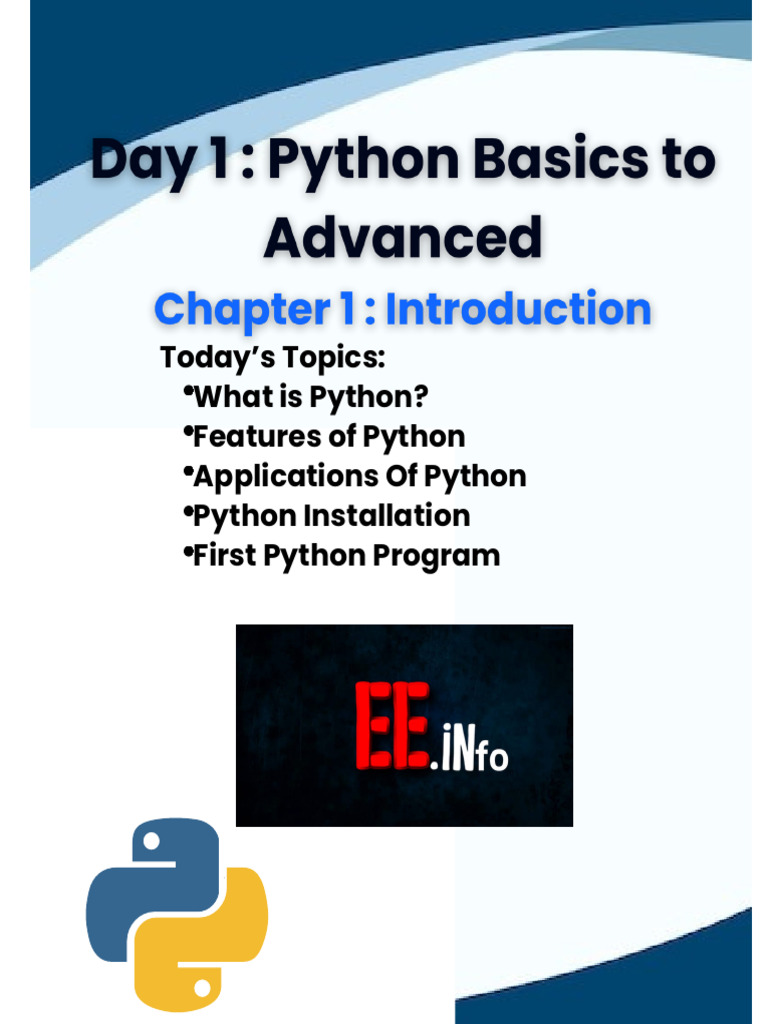 Day 1 : Python Basics to Advanced

Chapter 1 : Introduction

Today's Topics:
•What is Python?
•Features of Python
•Applications Of Python
•Python Installation
•First Python Program

EE.iNfo